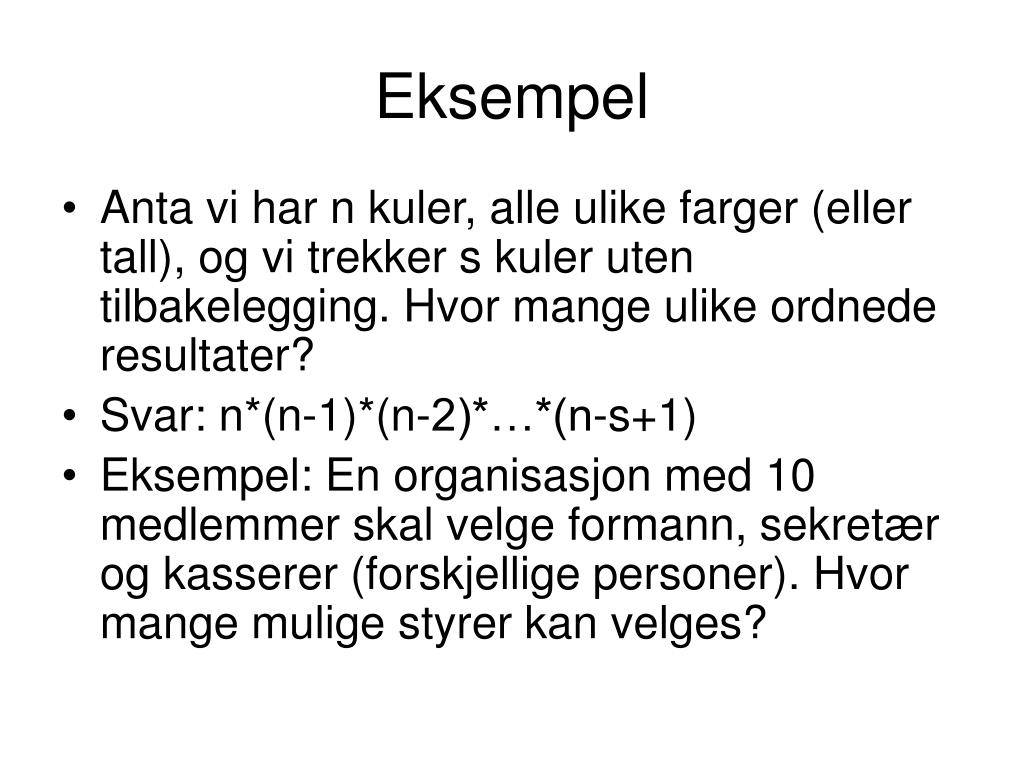 Eksempel

• Anta vi har n kuler, alle ulike farger (eller tall), og vi trekker s kuler uten tilbakelegging. Hvor mange ulike ordnede resultater?
• Svar: n*(n-1)*(n-2)*…*(n-s+1)
• Eksempel: En organisasjon med 10 medlemmer skal velge formann, sekretær og kasserer (forskjellige personer). Hvor mange mulige styrer kan velges?